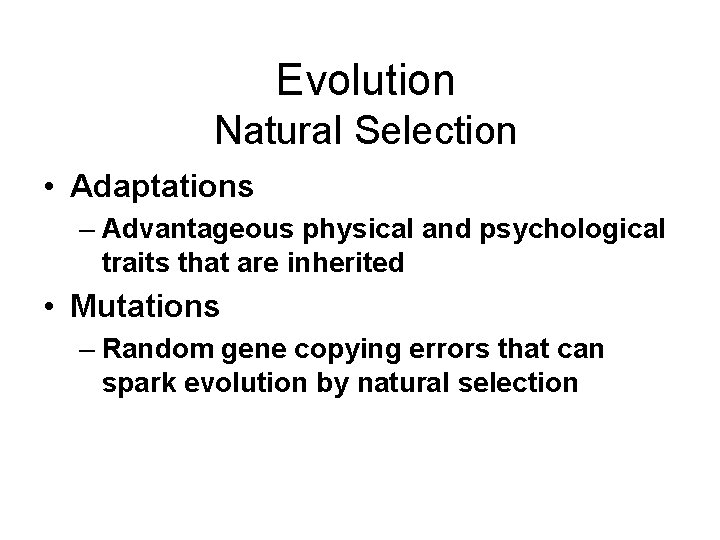 Evolution
Natural Selection

• Adaptations
– Advantageous physical and psychological traits that are inherited

• Mutations
– Random gene copying errors that can spark evolution by natural selection